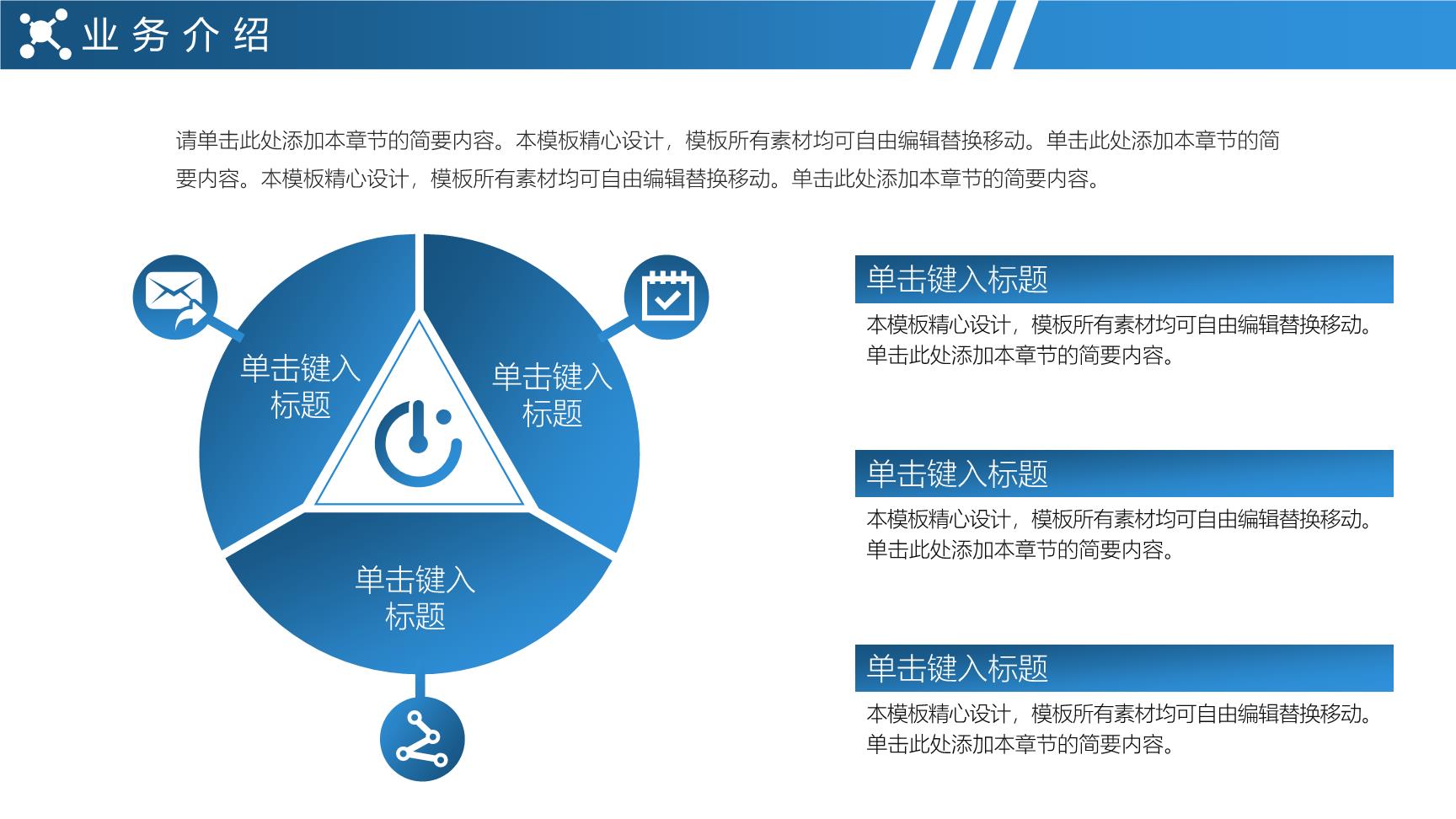 业务介绍

请单击此处添加本章节的简要内容。本模板精心设计，模板所有素材均可自由编辑替换移动。单击此处添加本章节的简要内容。本模板精心设计，模板所有素材均可自由编辑替换移动。单击此处添加本章节的简要内容。

单击键入标题

单击键入标题

单击键入标题

单击键入标题
本模板精心设计，模板所有素材均可自由编辑替换移动。单击此处添加本章节的简要内容。

单击键入标题
本模板精心设计，模板所有素材均可自由编辑替换移动。单击此处添加本章节的简要内容。

单击键入标题
本模板精心设计，模板所有素材均可自由编辑替换移动。单击此处添加本章节的简要内容。